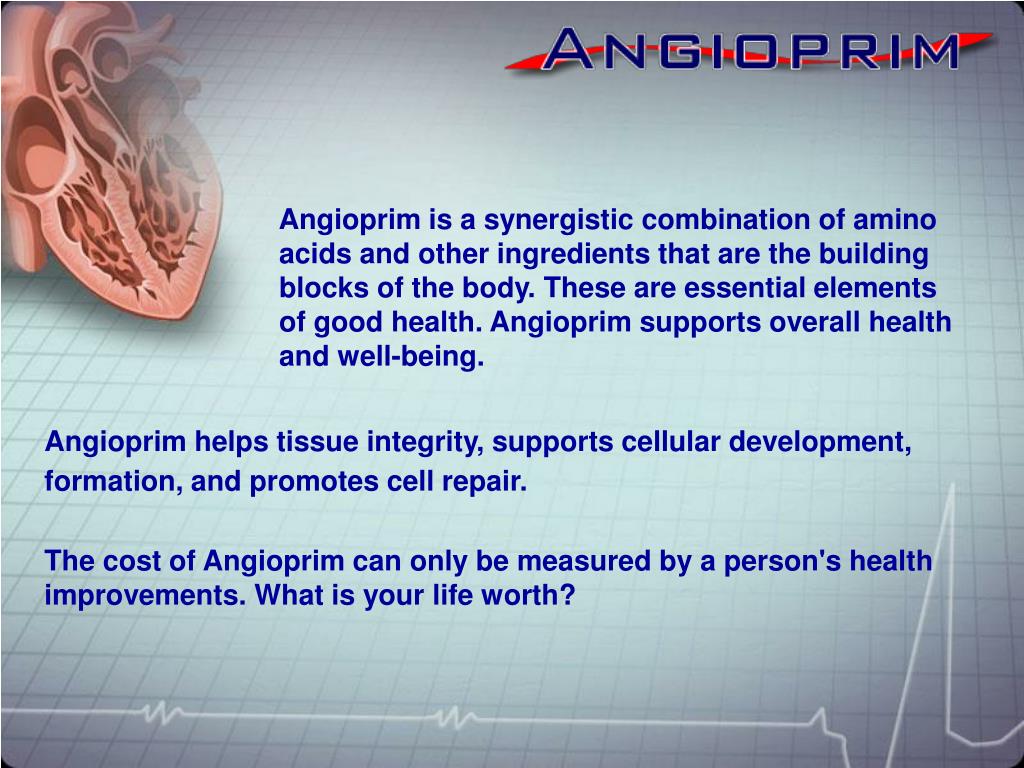 ANGIOPRIM

Angioprim is a synergistic combination of amino acids and other ingredients that are the building blocks of the body. These are essential elements of good health. Angioprim supports overall health and well-being.

Angioprim helps tissue integrity, supports cellular development, formation, and promotes cell repair.

The cost of Angioprim can only be measured by a person's health improvements. What is your life worth?